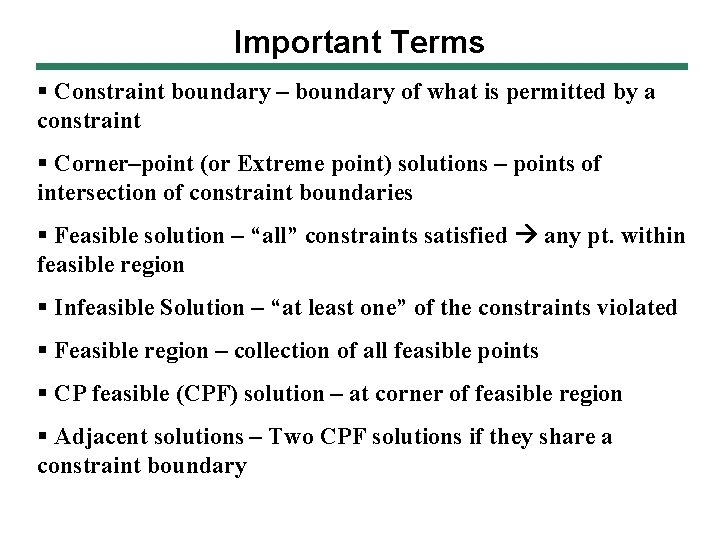 Important Terms

▪ Constraint boundary – boundary of what is permitted by a constraint

▪ Corner–point (or Extreme point) solutions – points of intersection of constraint boundaries

▪ Feasible solution – “all” constraints satisfied → any pt. within feasible region

▪ Infeasible Solution – “at least one” of the constraints violated

▪ Feasible region – collection of all feasible points

▪ CP feasible (CPF) solution – at corner of feasible region

▪ Adjacent solutions – Two CPF solutions if they share a constraint boundary